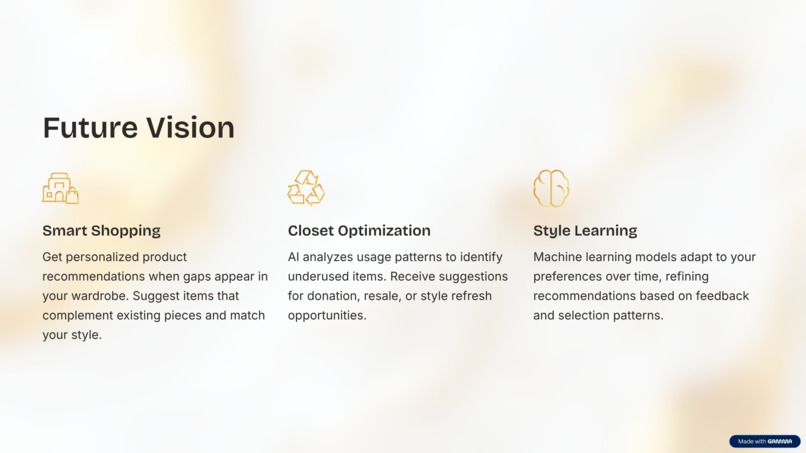 Future Vision

Smart Shopping

Get personalized product recommendations when gaps appear in your wardrobe. Suggest items that complement existing pieces and match your style.

Closet Optimization

AI analyzes usage patterns to identify underused items. Receive suggestions for donation, resale, or style refresh opportunities.

Style Learning

Machine learning models adapt to your preferences over time, refining recommendations based on feedback and selection patterns.

Made with GAMMA